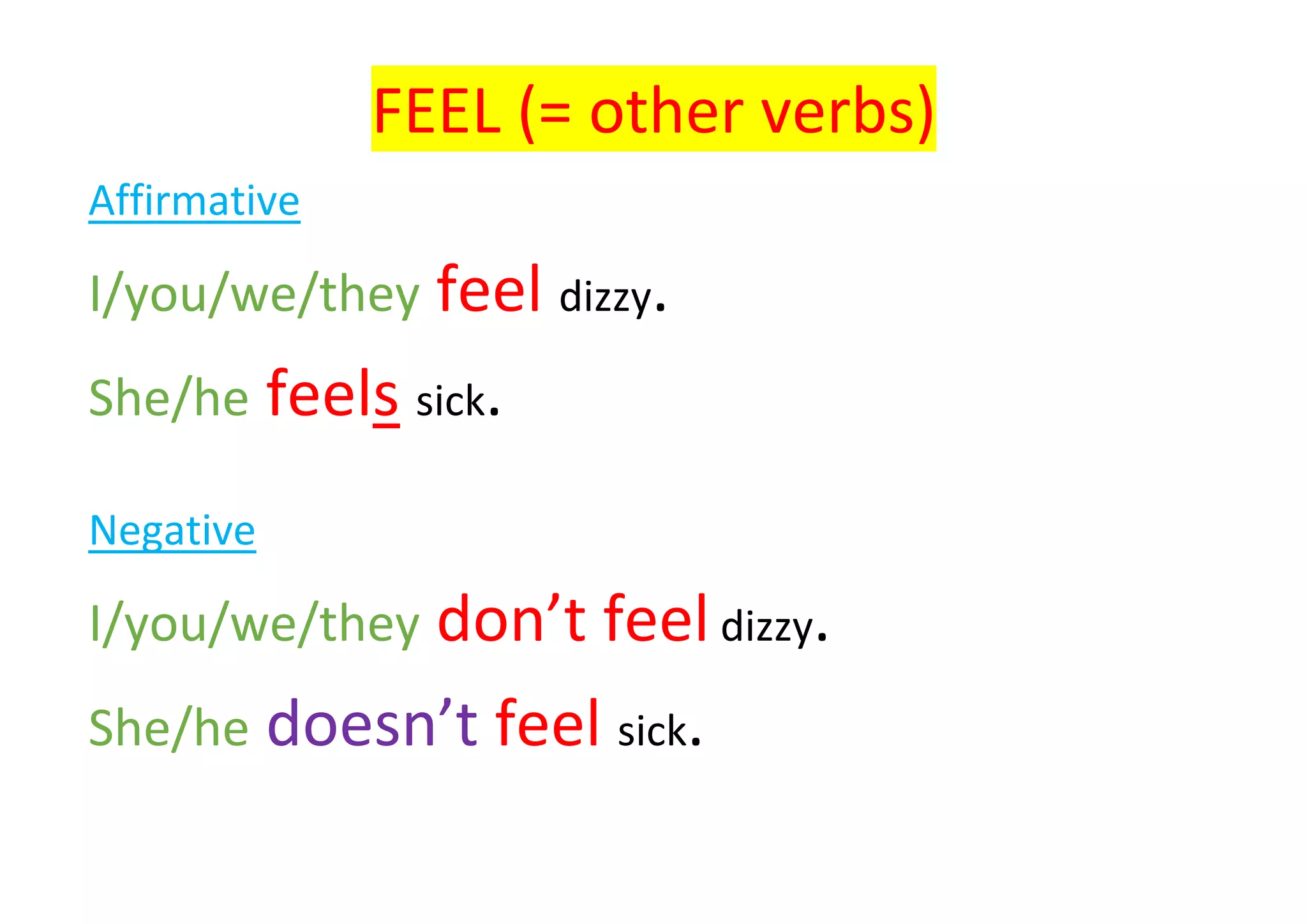 FEEL (= other verbs)

Affirmative

I/you/we/they feel dizzy.

She/he feels sick.

Negative

I/you/we/they don’t feel dizzy.

She/he doesn’t feel sick.